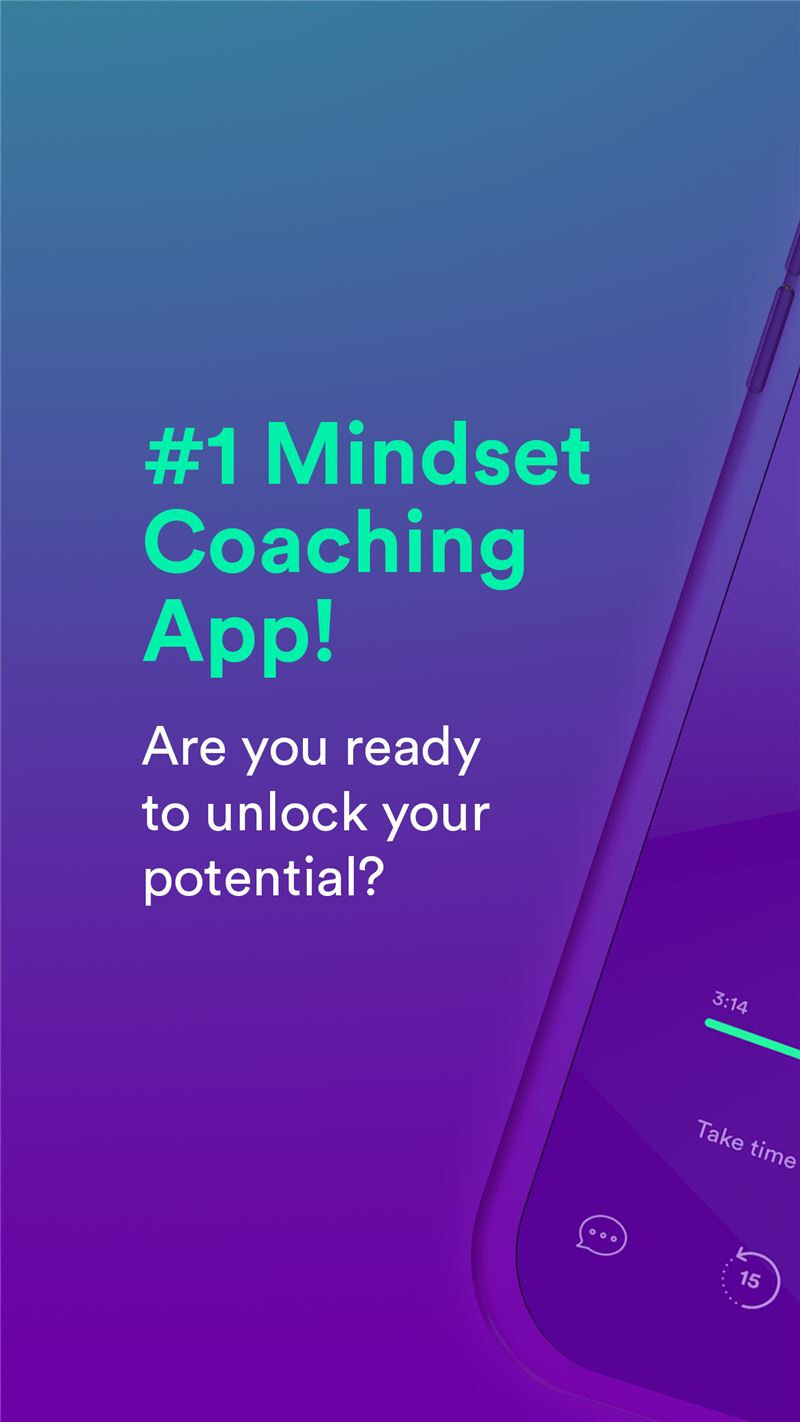 #1 Mindset Coaching App!

Are you ready to unlock your potential?

3:14

Take time

15